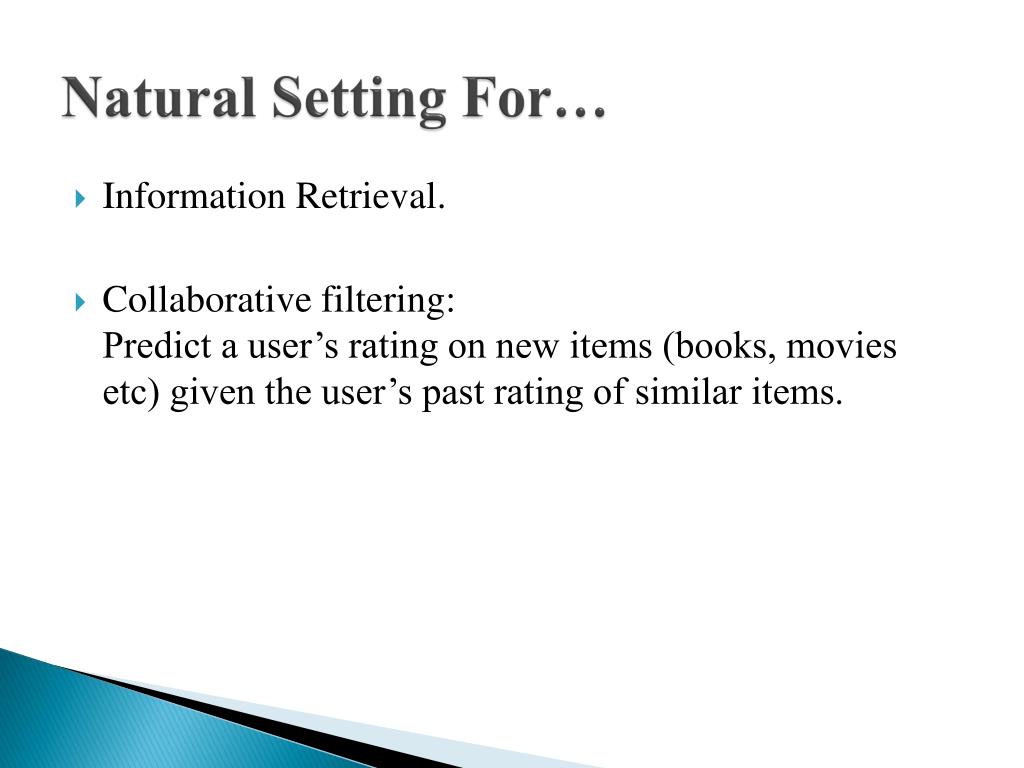 Natural Setting For…

Information Retrieval.

Collaborative filtering:
Predict a user’s rating on new items (books, movies etc) given the user’s past rating of similar items.